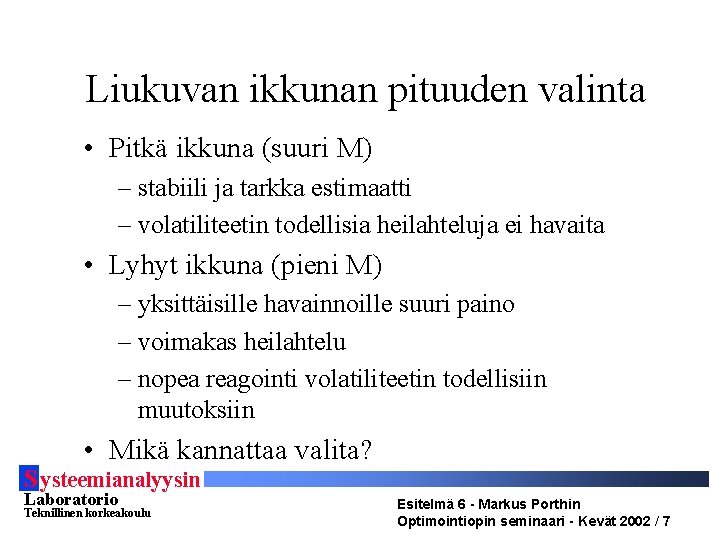 Liukuvan ikkunan pituuden valinta

• Pitkä ikkuna (suuri M)
– stabiili ja tarkka estimaatti
– volatiliteetin todellisia heilahteluja ei havaita

• Lyhyt ikkuna (pieni M)
– yksittäisille havainnoille suuri paino
– voimakas heilahtelu
– nopea reagointi volatiliteetin todellisiin muutoksiin

• Mikä kannattaa valita?

Systeemianalyysin
Laboratorio
Teknillinen korkeakoulu

Esitelmä 6 - Markus Porthin
Optimointiopin seminaari - Kevät 2002 / 7